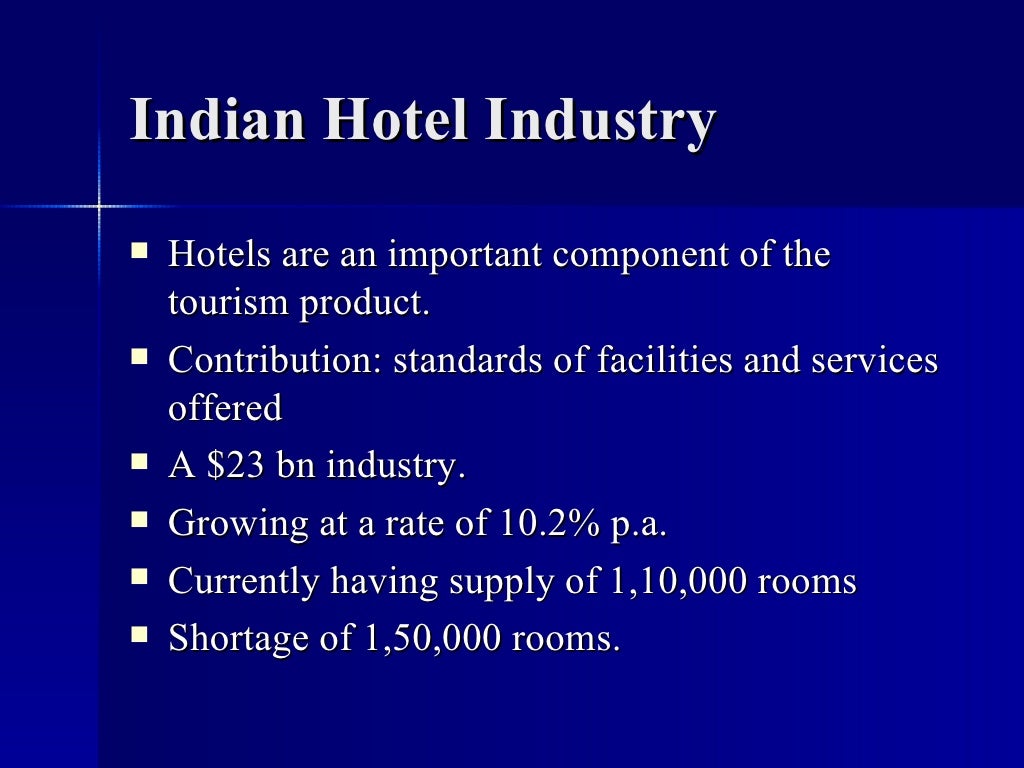 Indian Hotel Industry

- Hotels are an important component of the tourism product.
- Contribution: standards of facilities and services offered
- A \$23 bn industry.
- Growing at a rate of 10.2% p.a.
- Currently having supply of 1,10,000 rooms
- Shortage of 1,50,000 rooms.